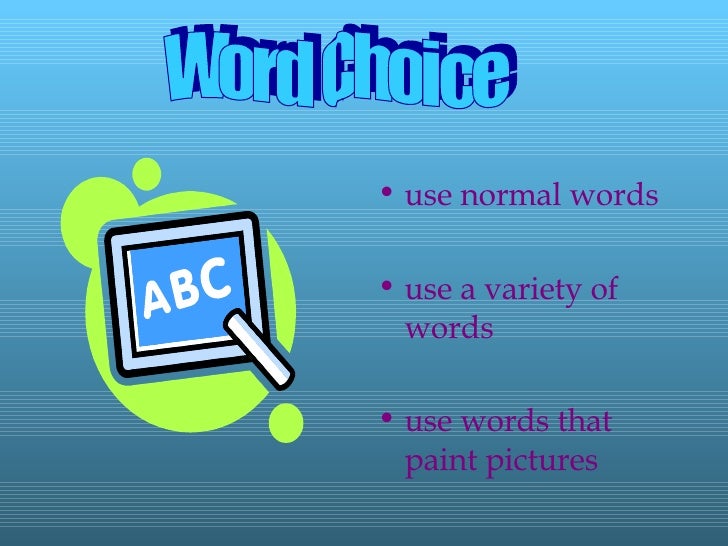 Word Choice

ABC

• use normal words

• use a variety of words

• use words that paint pictures